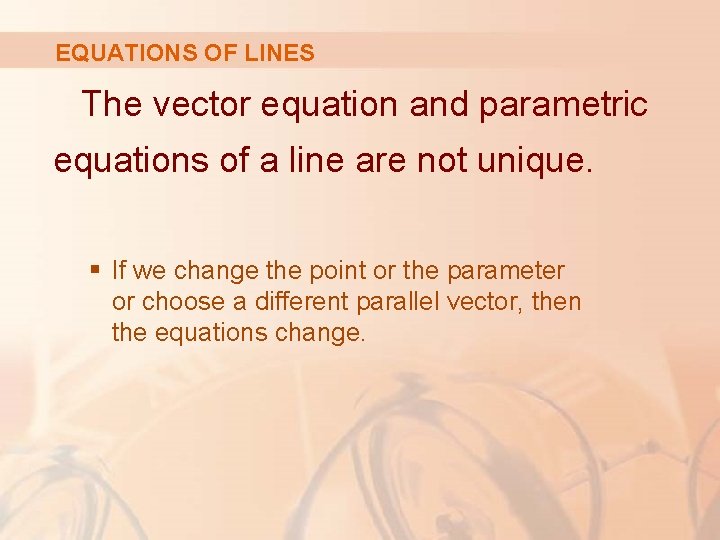 EQUATIONS OF LINES

The vector equation and parametric equations of a line are not unique.

▪ If we change the point or the parameter or choose a different parallel vector, then the equations change.